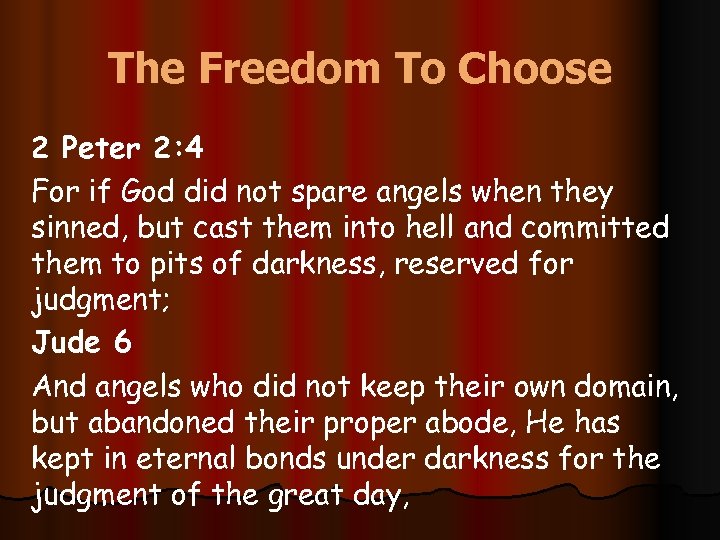 The Freedom To Choose

2 Peter 2:4

For if God did not spare angels when they sinned, but cast them into hell and committed them to pits of darkness, reserved for judgment;

Jude 6

And angels who did not keep their own domain, but abandoned their proper abode, He has kept in eternal bonds under darkness for the judgment of the great day,